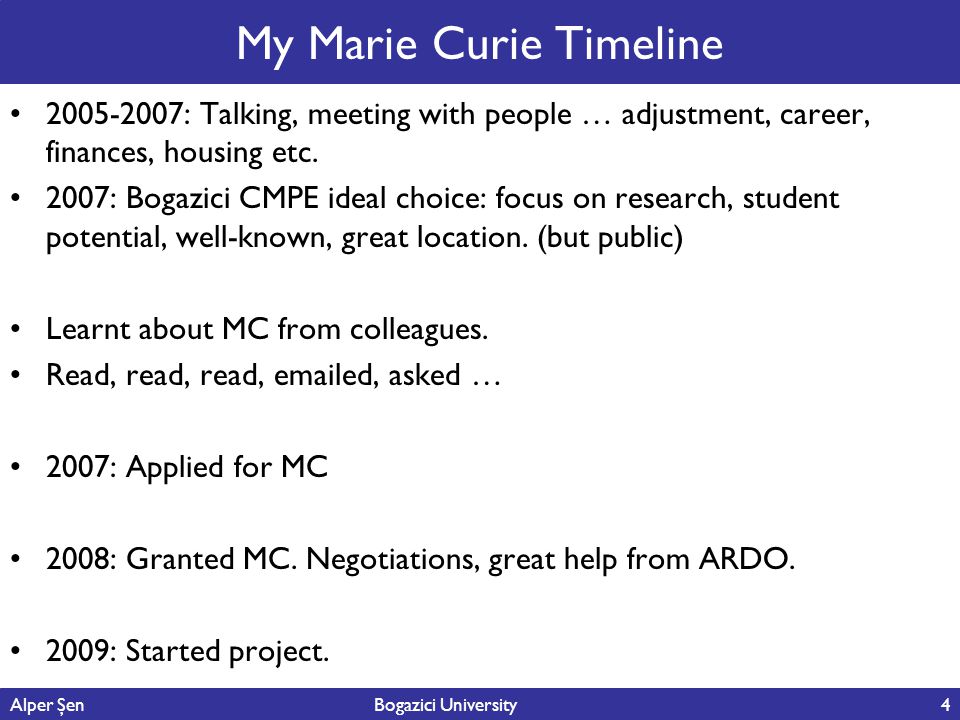 My Marie Curie Timeline

• 2005-2007: Talking, meeting with people … adjustment, career, finances, housing etc.
• 2007: Bogazici CMPE ideal choice: focus on research, student potential, well-known, great location. (but public)

• Learnt about MC from colleagues.
• Read, read, read, emailed, asked …

• 2007: Applied for MC

• 2008: Granted MC. Negotiations, great help from ARDO.

• 2009: Started project.

Alper Şen
Bogazici University
4